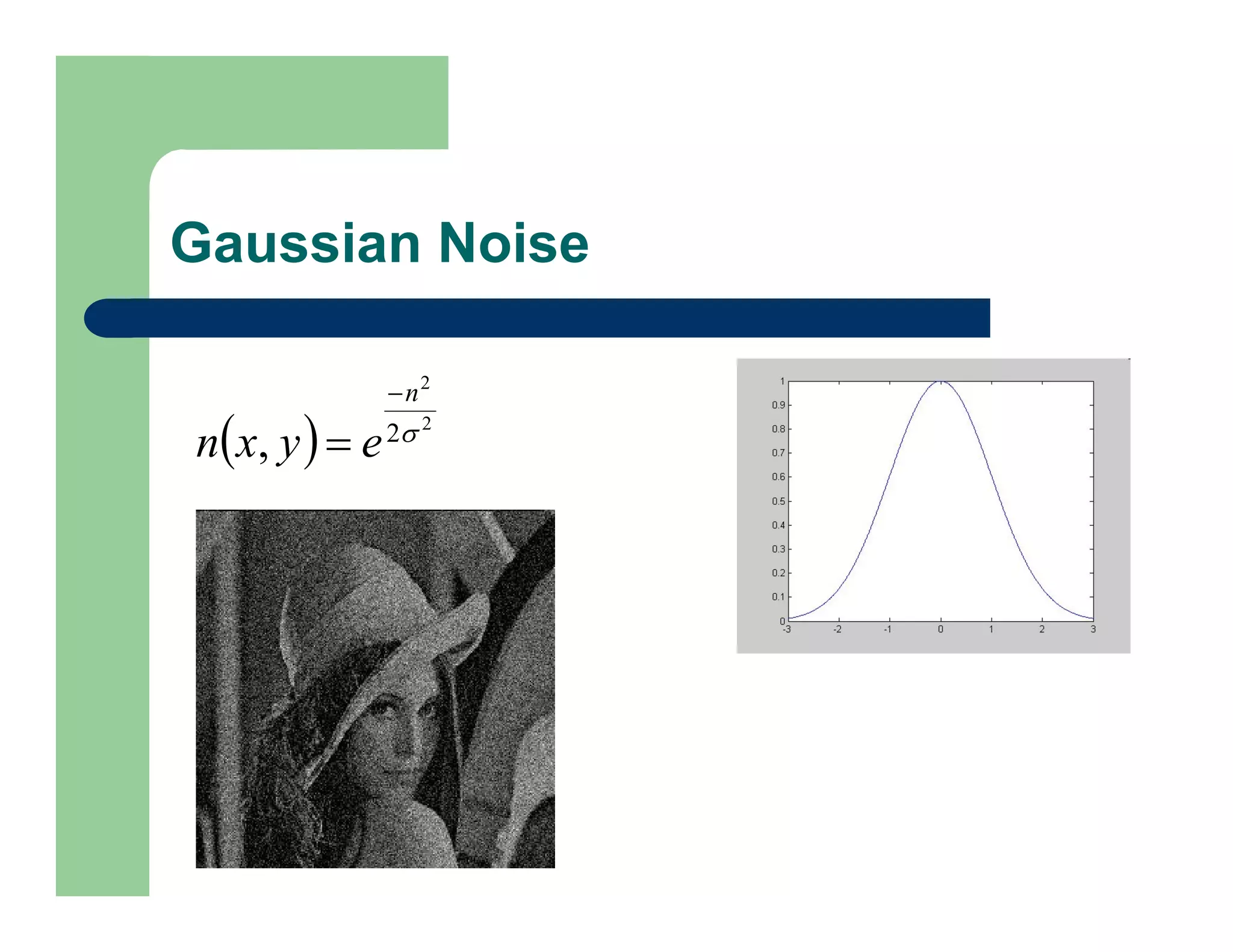 Gaussian Noise

$n(x,y)=e^{\frac{-n^2}{2\sigma^2}}$

1
0.9
0.8
0.7
0.6
0.5
0.4
0.3
0.2
0.1
0
-3
-2
-1
0
1
2
3